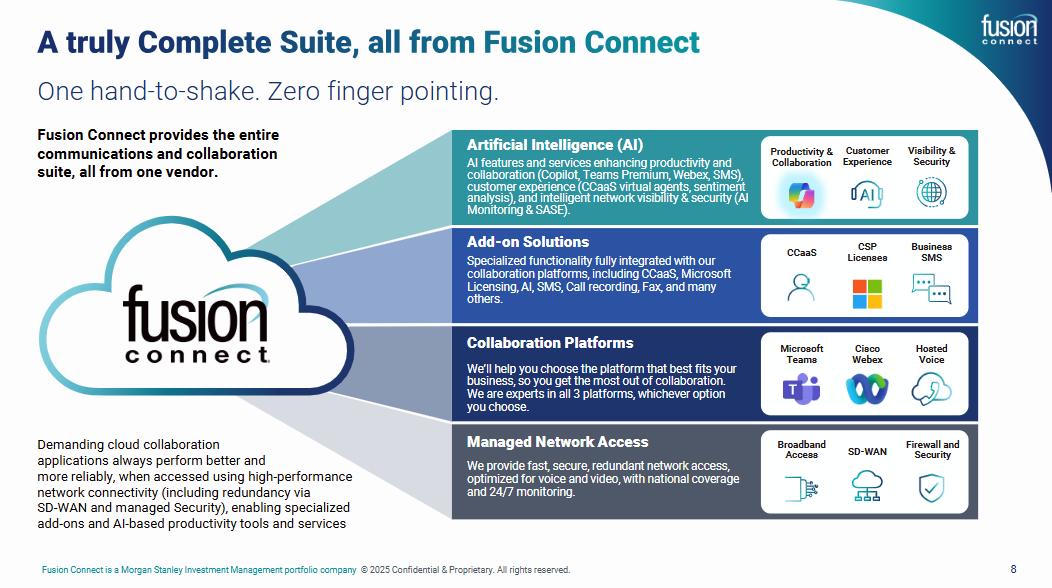 A truly Complete Suite, all from Fusion Connect

fusion connect

One hand-to-shake. Zero finger pointing.

Fusion Connect provides the entire communications and collaboration suite, all from one vendor.

fusion connect

Demanding cloud collaboration applications always perform better and more reliably, when accessed using high-performance network connectivity (including redundancy via SD-WAN and managed Security), enabling specialized add-ons and AI-based productivity tools and services

Artificial Intelligence (AI)
AI features and services enhancing productivity and collaboration (Copilot, Teams Premium, Webex, SMS), customer experience (CCaaS virtual agents, sentiment analysis), and intelligent network visibility & security (AI Monitoring & SASE).

Productivity & Collaboration
Customer Experience
AI
Visibility & Security

Add-on Solutions
Specialized functionality fully integrated with our collaboration platforms, including CCaaS, Microsoft Licensing, AI, SMS, Call recording, Fax, and many others.

CCaaS
CSP Licenses
Business SMS

Collaboration Platforms
We'll help you choose the platform that best fits your business, so you get the most out of collaboration. We are experts in all 3 platforms, whichever option you choose.

Microsoft Teams
Cisco Webex
Hosted Voice

Managed Network Access
We provide fast, secure, redundant network access, optimized for voice and video, with national coverage and 24/7 monitoring.

Broadband Access
SD-WAN
Firewall and Security

Fusion Connect is a Morgan Stanley Investment Management portfolio company © 2025 Confidential & Proprietary. All rights reserved.

8